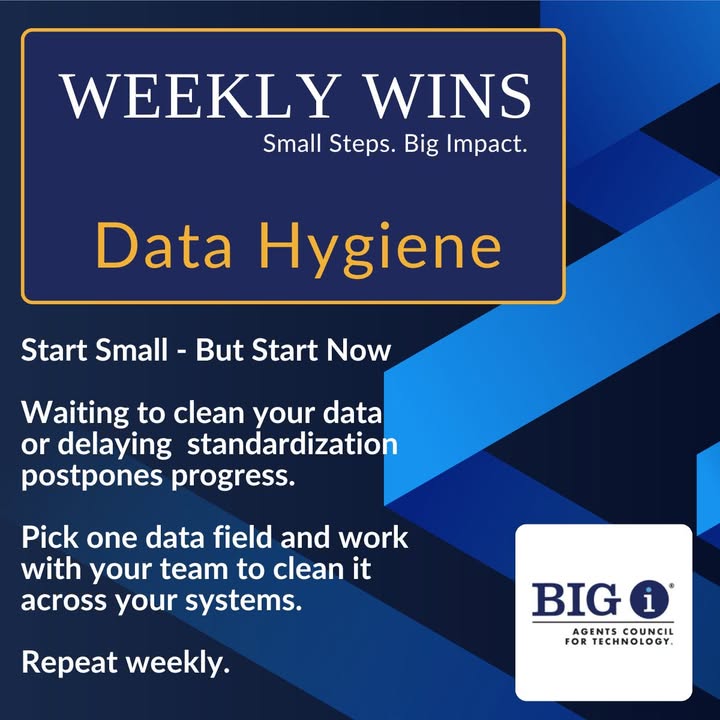 WEEKLY WINS
Small Steps. Big Impact.

Data Hygiene

Start Small - But Start Now

Waiting to clean your data or delaying standardization postpones progress.

Pick one data field and work with your team to clean it across your systems.

Repeat weekly.

BIG i®
AGENTS COUNCIL FOR TECHNOLOGY.